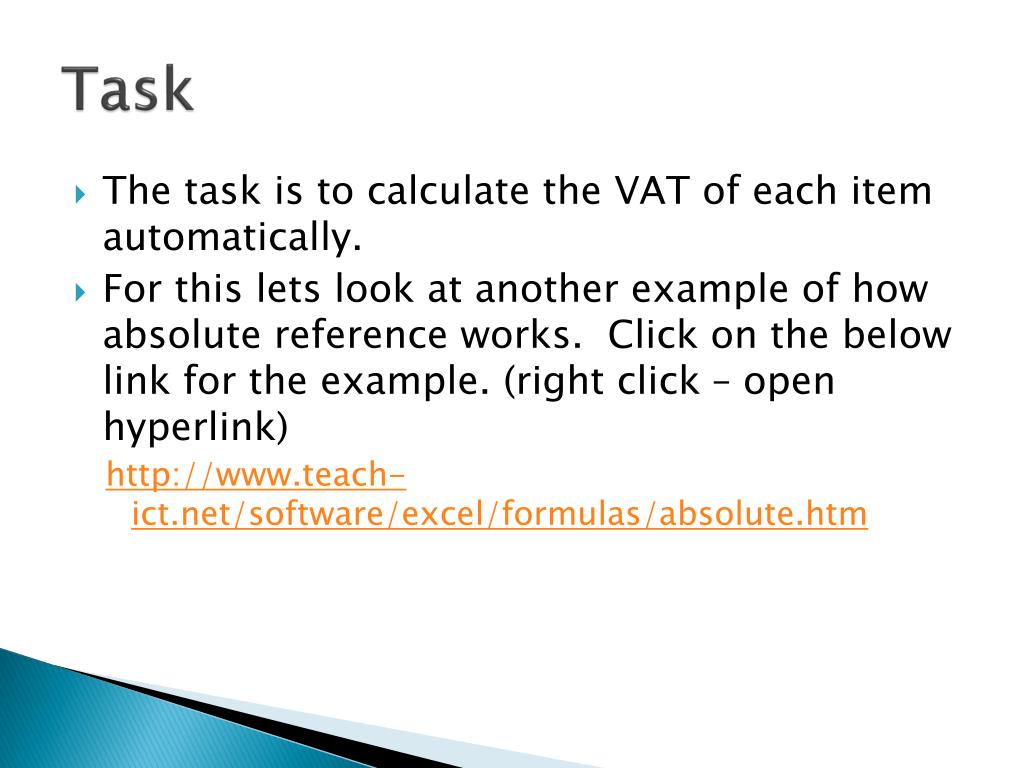 Task

The task is to calculate the VAT of each item automatically.

For this lets look at another example of how absolute reference works. Click on the below link for the example. (right click – open hyperlink)

http://www.teach-ict.net/software/excel/formulas/absolute.htm